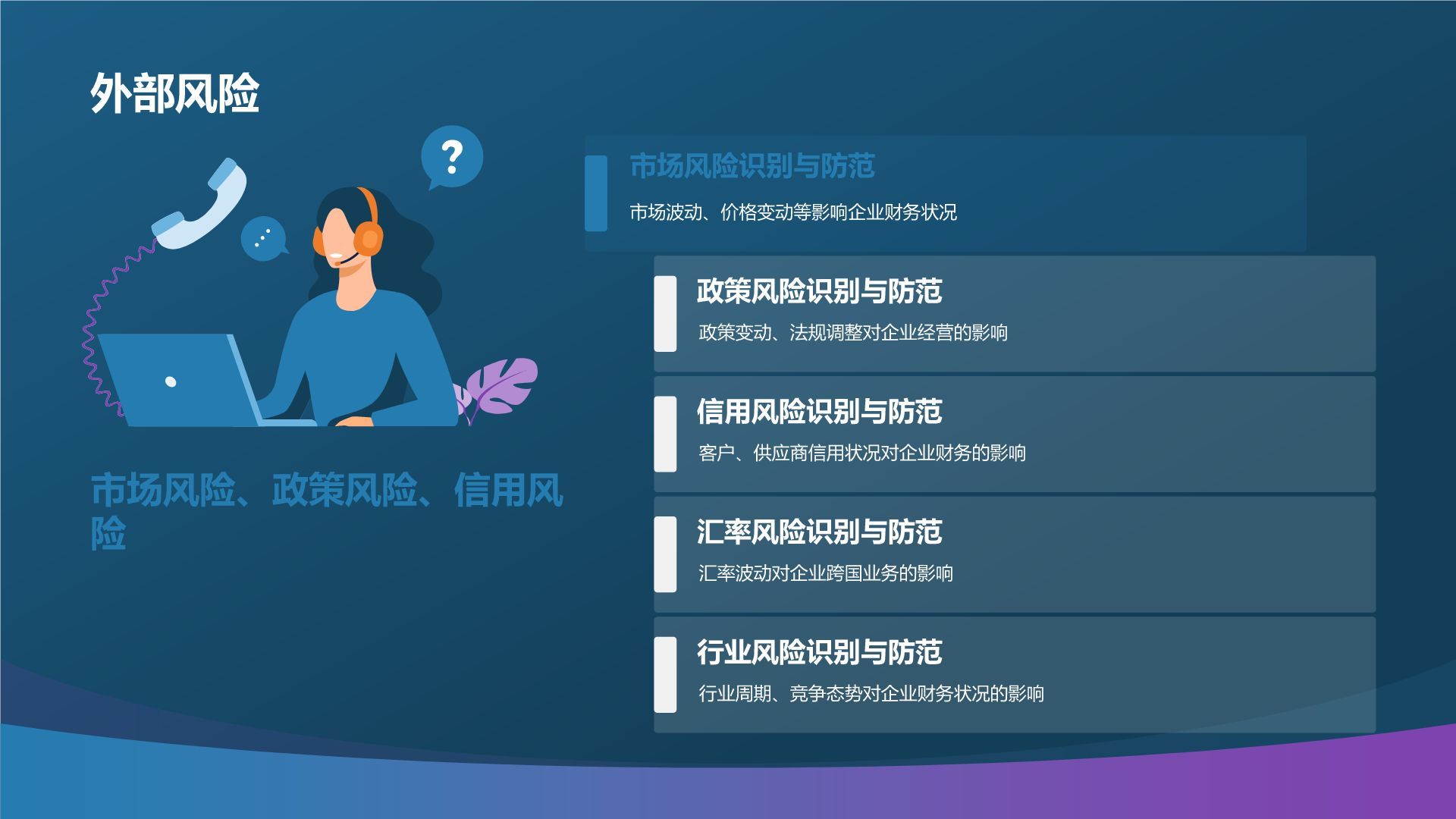 外部风险

?

市场风险、政策风险、信用风险

市场风险识别与防范

市场波动、价格变动等影响企业财务状况

政策风险识别与防范

政策变动、法规调整对企业经营的影响

信用风险识别与防范

客户、供应商信用状况对企业财务的影响

汇率风险识别与防范

汇率波动对企业跨国业务的影响

行业风险识别与防范

行业周期、竞争态势对企业财务状况的影响